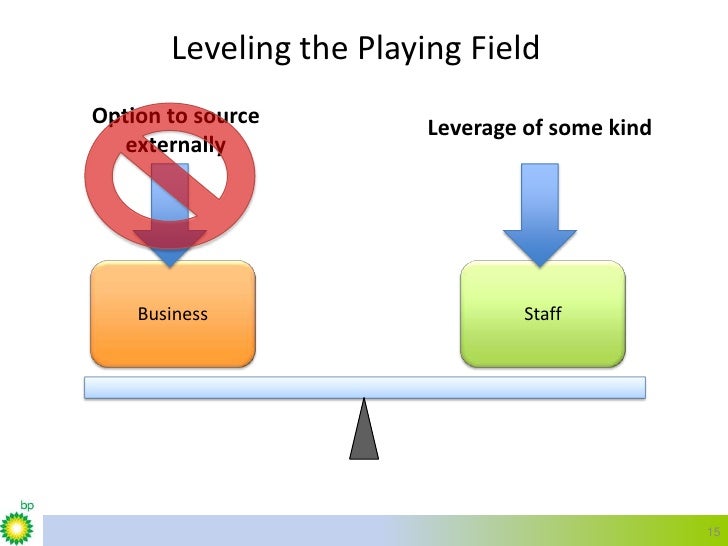 Leveling the Playing Field

Option to source externally

Leverage of some kind

Business

Staff

bp

15